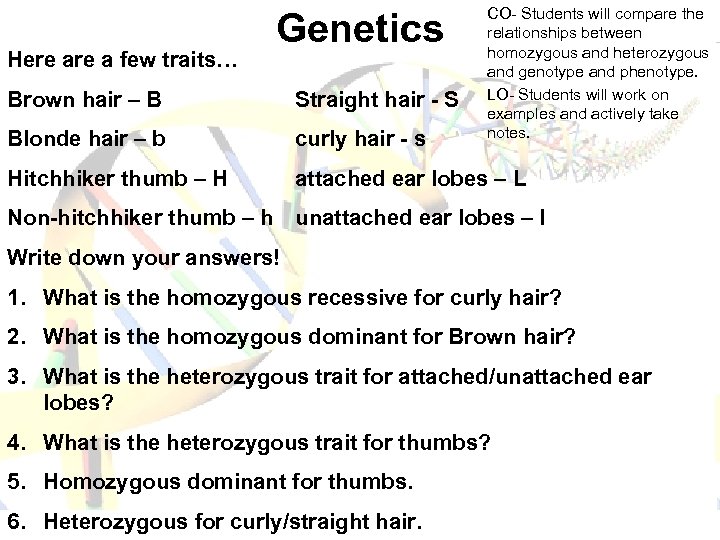 Genetics

CO- Students will compare the relationships between homozygous and heterozygous and genotype and phenotype.

LO- Students will work on examples and actively take notes.

Here are a few traits…

Brown hair – B

Blonde hair – b

Hitchhiker thumb – H

Non-hitchhiker thumb – h

Straight hair - S

curly hair - s

attached ear lobes – L

unattached ear lobes – l

Write down your answers!

1. What is the homozygous recessive for curly hair?
2. What is the homozygous dominant for Brown hair?
3. What is the heterozygous trait for attached/unattached ear lobes?
4. What is the heterozygous trait for thumbs?
5. Homozygous dominant for thumbs.
6. Heterozygous for curly/straight hair.